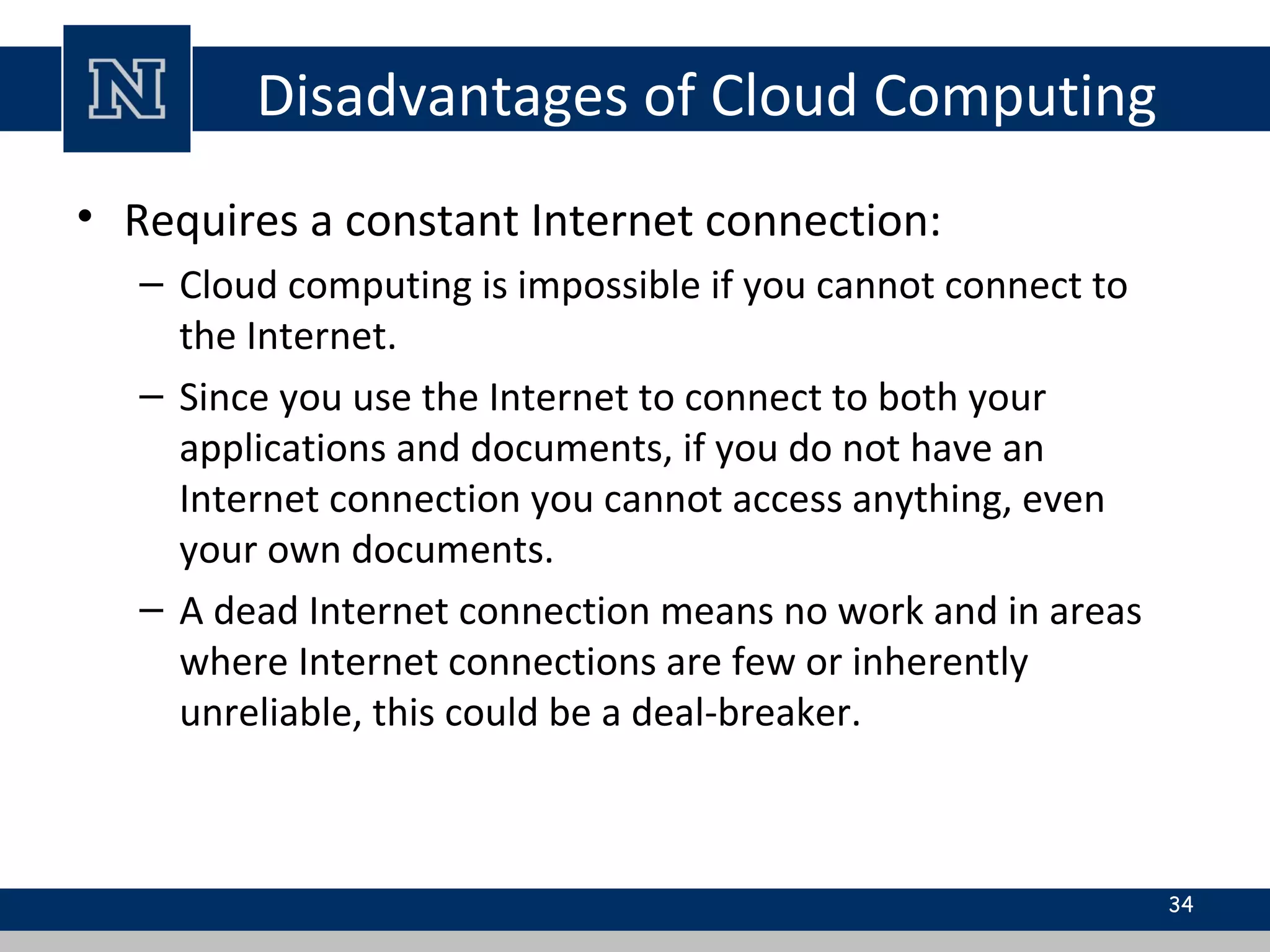 N

Disadvantages of Cloud Computing

• Requires a constant Internet connection:
– Cloud computing is impossible if you cannot connect to the Internet.
– Since you use the Internet to connect to both your applications and documents, if you do not have an Internet connection you cannot access anything, even your own documents.
– A dead Internet connection means no work and in areas where Internet connections are few or inherently unreliable, this could be a deal-breaker.

34